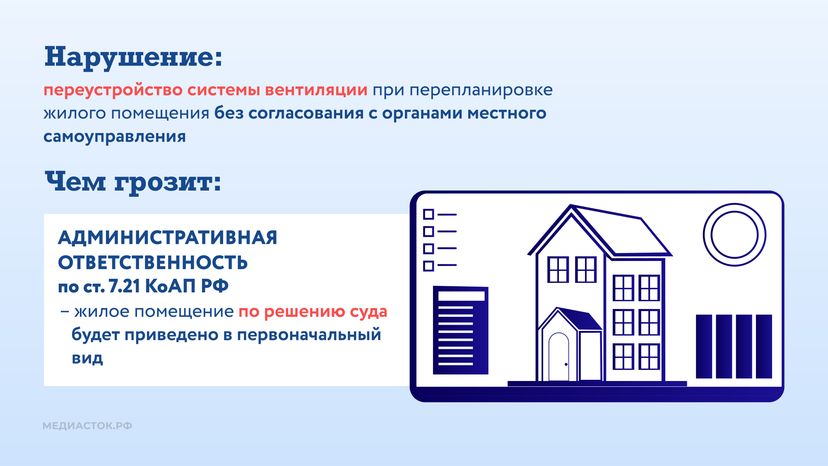 Нарушение:

переустройство системы вентиляции при перепланировке жилого помещения без согласования с органами местного самоуправления

Чем грозит:

АДМИНИСТРАТИВНАЯ ОТВЕТСТВЕННОСТЬ по ст. 7.21 КоАП РФ

– жилое помещение по решению суда будет приведено в первоначальный вид

МЕДИАСТОК.РФ